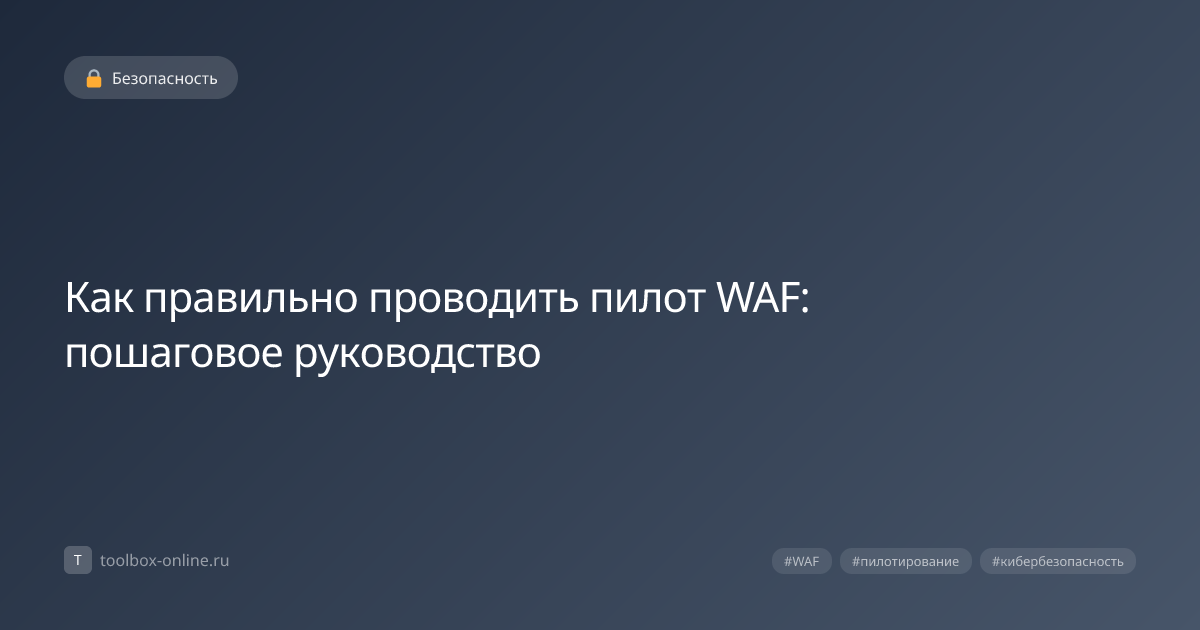 🔒 Безопасность

Как правильно проводить пилот WAF: пошаговое руководство

T toolbox-online.ru

#WAF #пилотирование #кибербезопасность